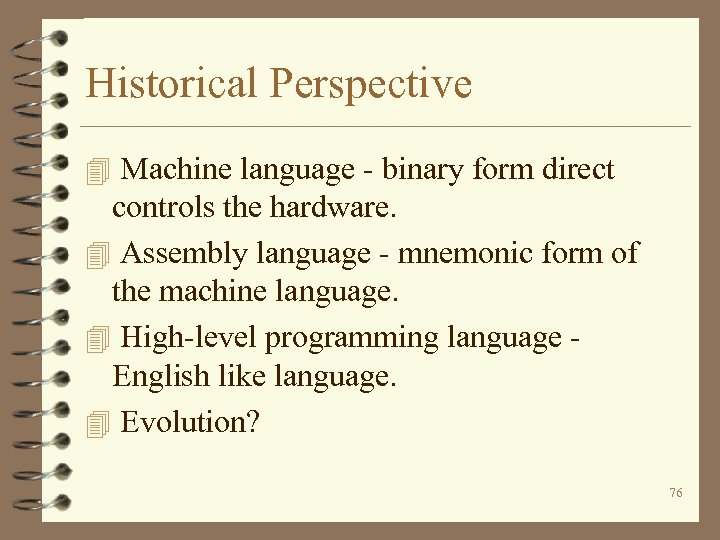 Historical Perspective

Machine language - binary form direct controls the hardware.

Assembly language - mnemonic form of the machine language.

High-level programming language - English like language.

Evolution?

76